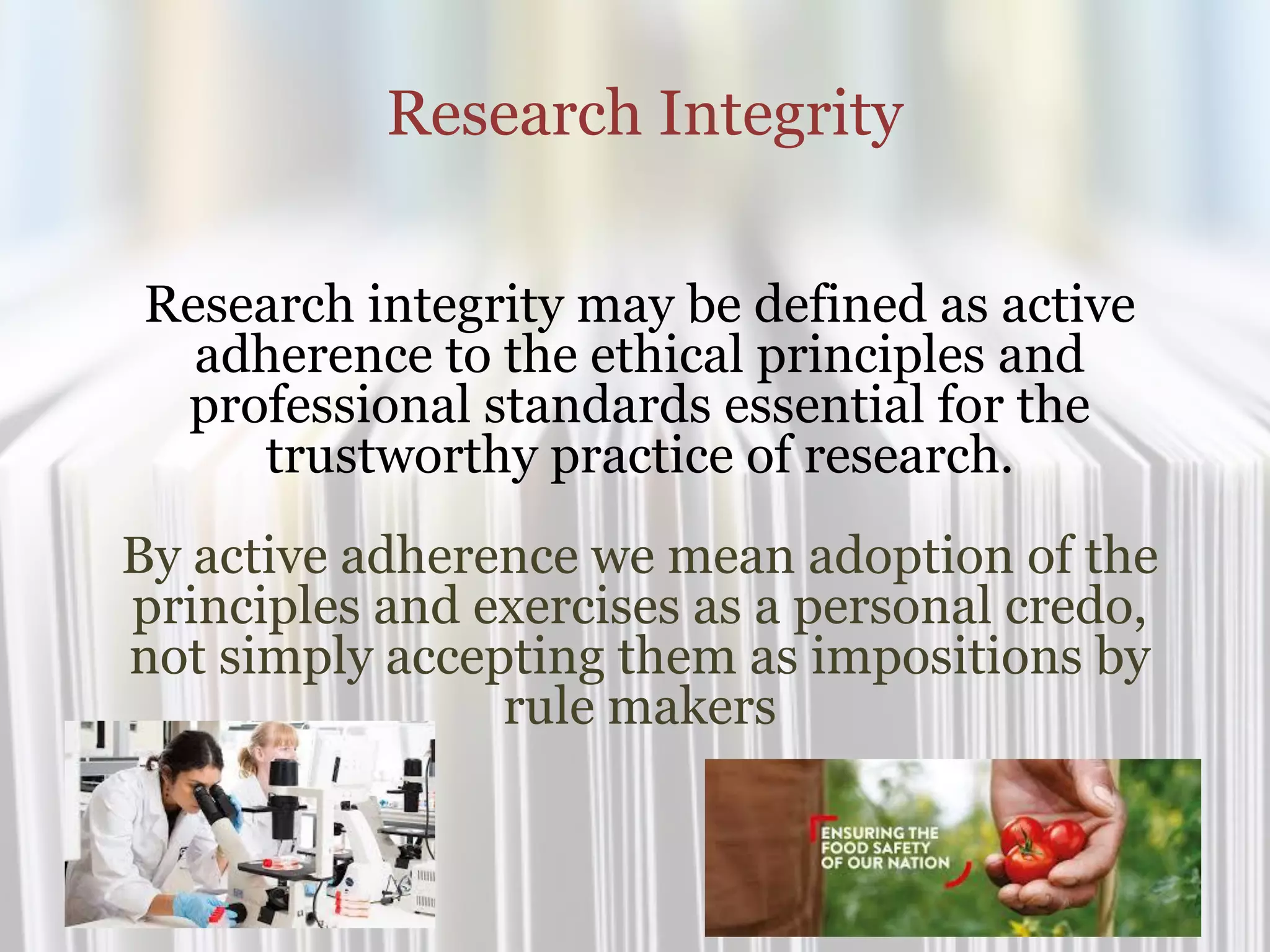 Research Integrity

Research integrity may be defined as active adherence to the ethical principles and professional standards essential for the trustworthy practice of research.

By active adherence we mean adoption of the principles and exercises as a personal credo, not simply accepting them as impositions by rule makers

ENSURING THE FOOD SAFETY OF OUR NATION